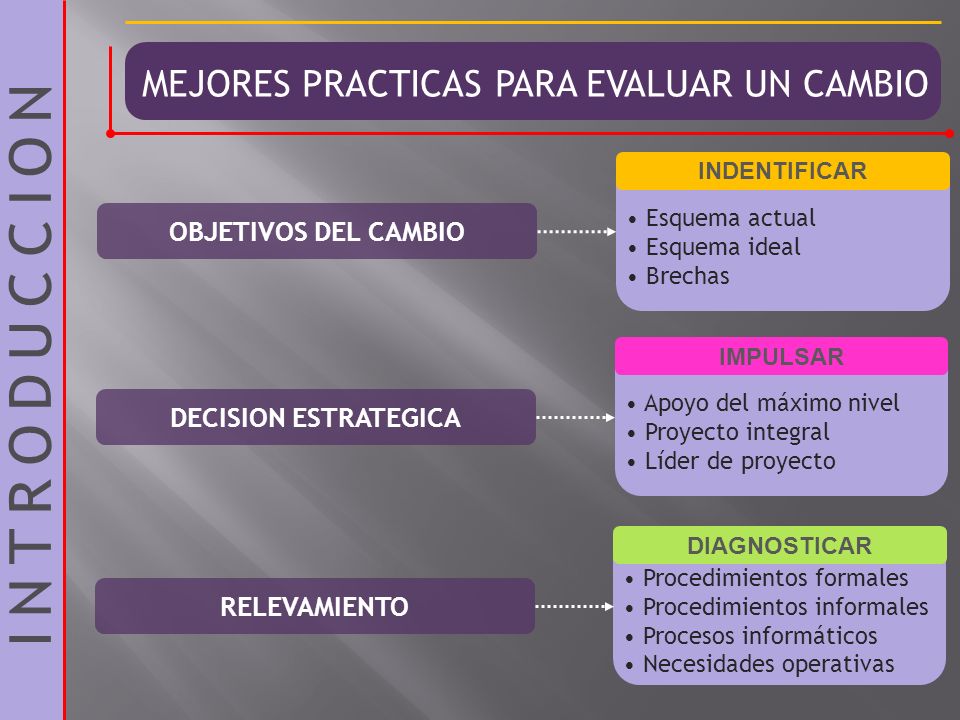 INTRODUCCION

MEJORES PRACTICAS PARA EVALUAR UN CAMBIO

OBJETIVOS DEL CAMBIO

INDENTIFICAR
• Esquema actual
• Esquema ideal
• Brechas

DECISION ESTRATEGICA

IMPULSAR
• Apoyo del máximo nivel
• Proyecto integral
• Líder de proyecto

RELEVAMIENTO

DIAGNOSTICAR
• Procedimientos formales
• Procedimientos informales
• Procesos informáticos
• Necesidades operativas